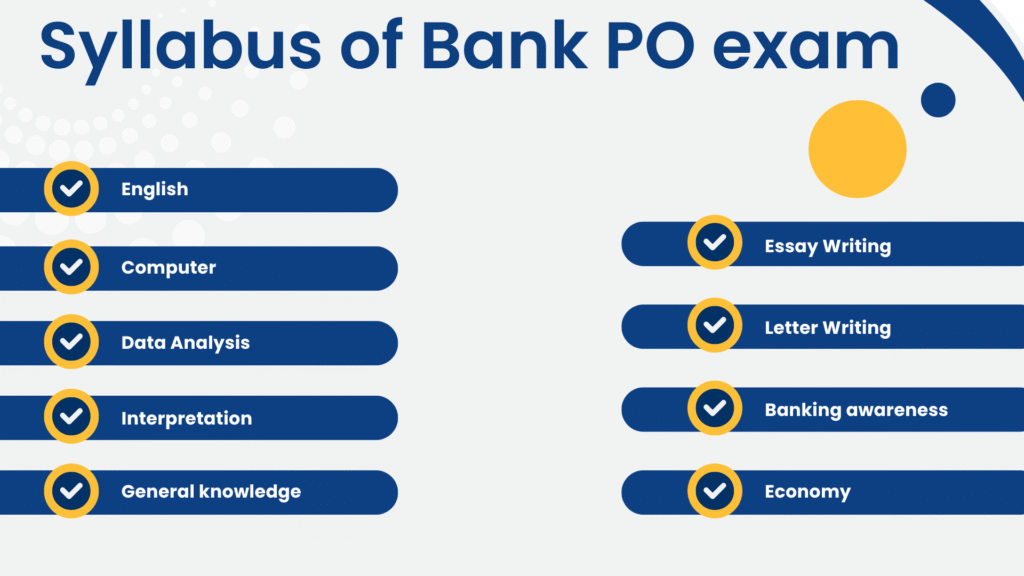 Syllabus of Bank PO exam

English

Computer

Data Analysis

Interpretation

General knowledge

Essay Writing

Letter Writing

Banking awareness

Economy